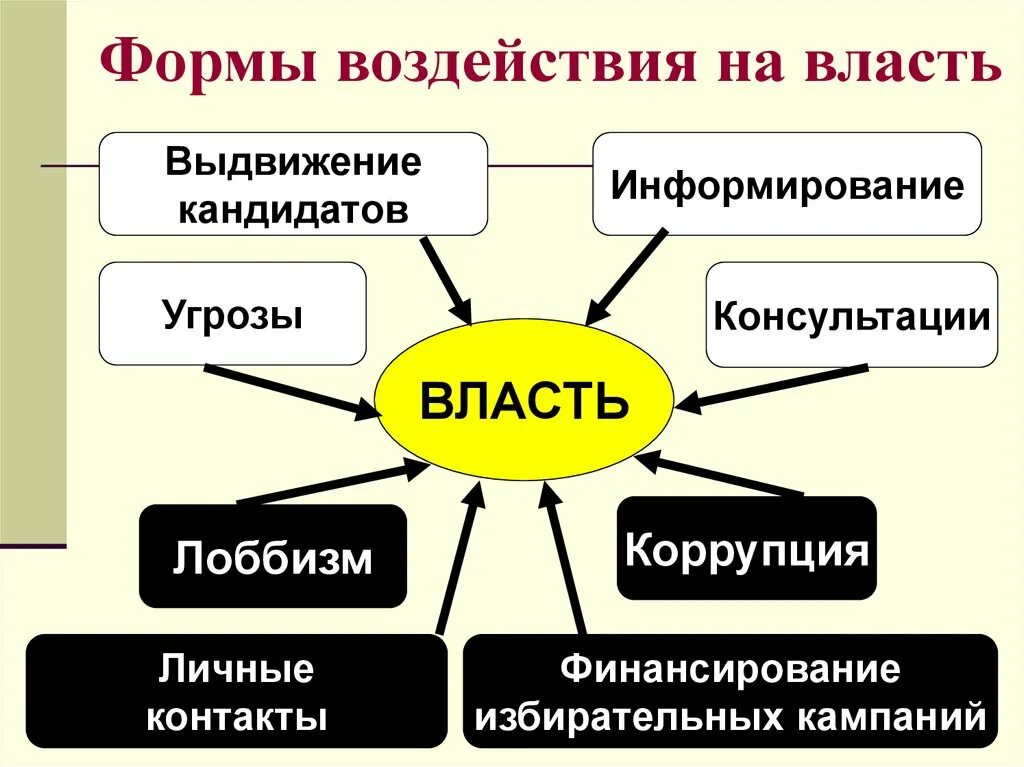 Формы воздействия на власть

Выдвижение кандидатов

Информирование

Угрозы

Консультации

ВЛАСТЬ

Лоббизм

Коррупция

Личные контакты

Финансирование избирательных кампаний